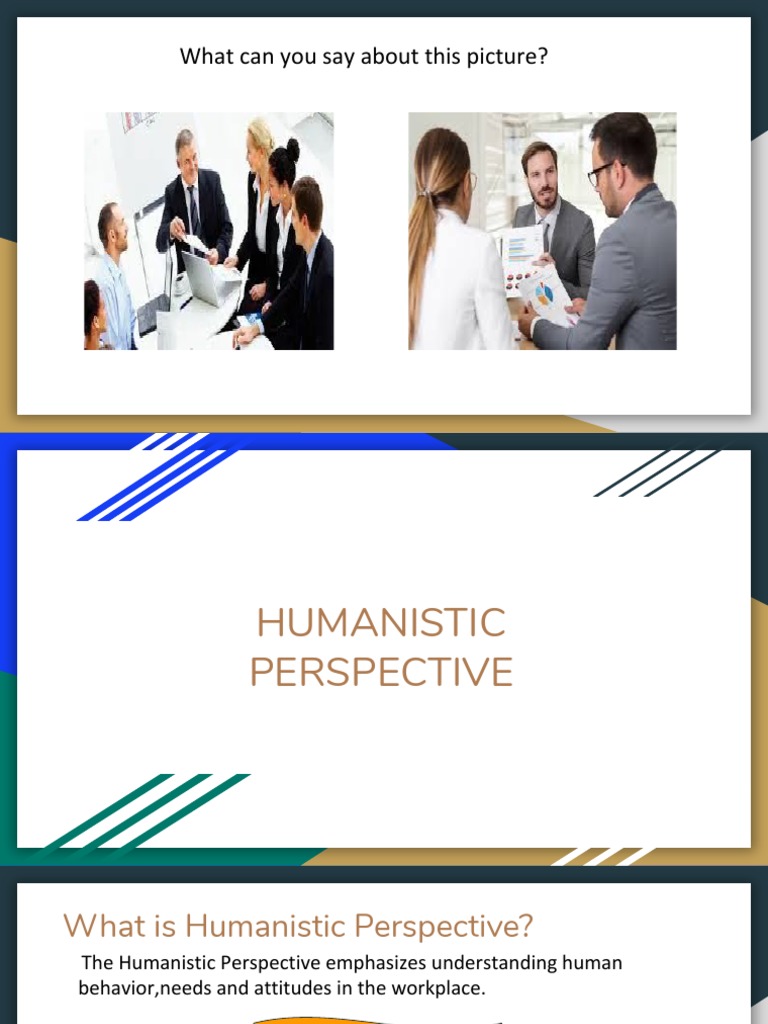 What can you say about this picture?

HUMANISTIC PERSPECTIVE

What is Humanistic Perspective?

The Humanistic Perspective emphasizes understanding human behavior,needs and attitudes in the workplace.